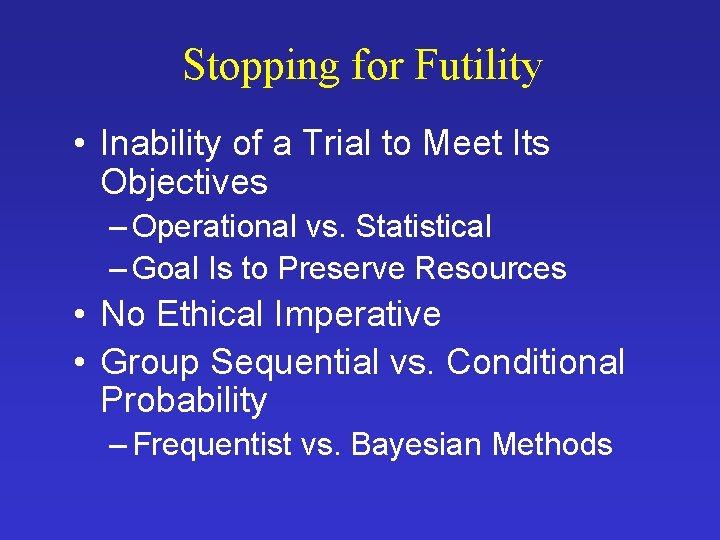 Stopping for Futility

• Inability of a Trial to Meet Its Objectives
  – Operational vs. Statistical
  – Goal Is to Preserve Resources
• No Ethical Imperative
• Group Sequential vs. Conditional Probability
  – Frequentist vs. Bayesian Methods